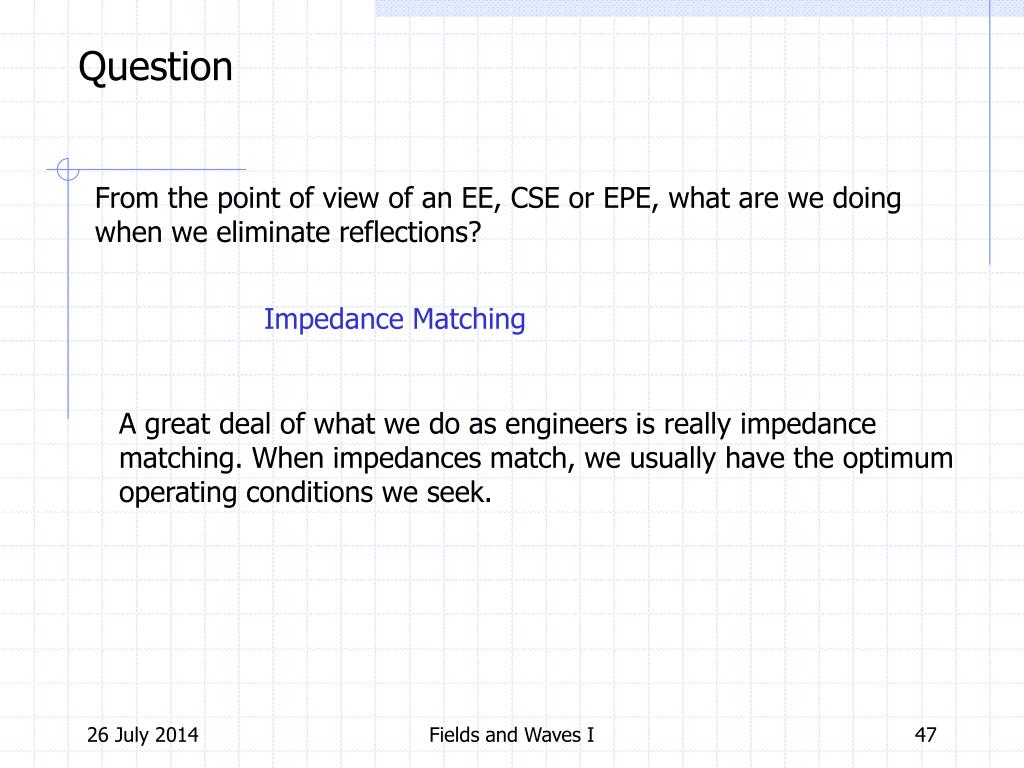 Question

From the point of view of an EE, CSE or EPE, what are we doing when we eliminate reflections?

Impedance Matching

A great deal of what we do as engineers is really impedance matching. When impedances match, we usually have the optimum operating conditions we seek.

26 July 2014

Fields and Waves I

47